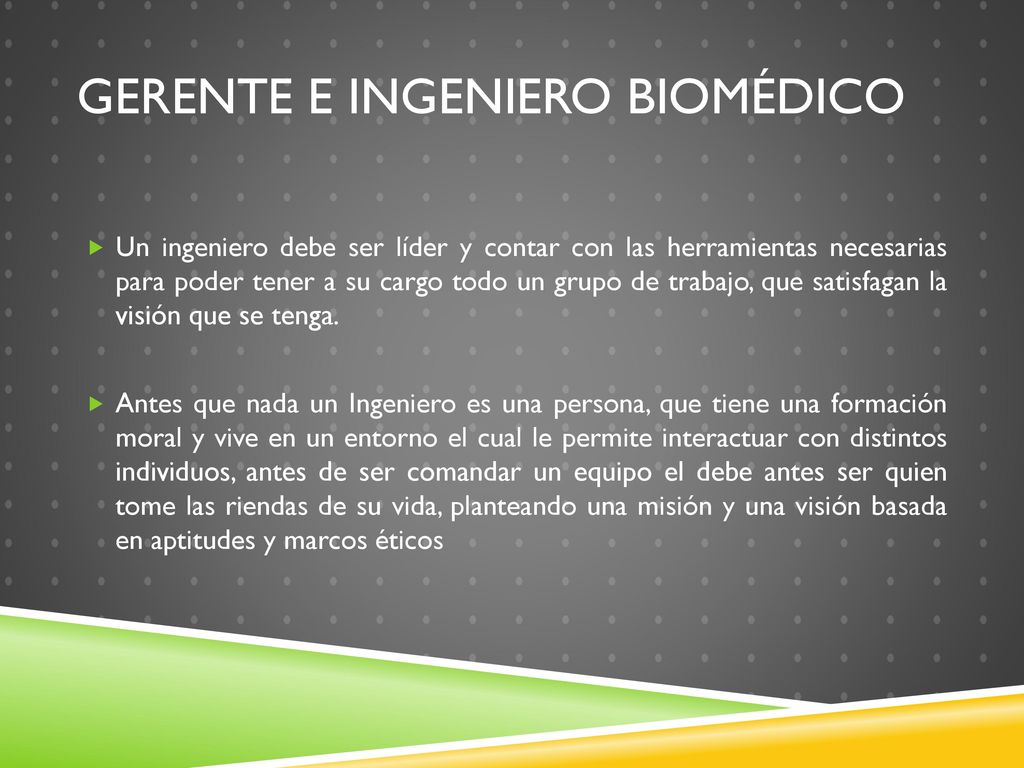 GERENTE E INGENIERO BIOMÉDICO

Un ingeniero debe ser líder y contar con las herramientas necesarias para poder tener a su cargo todo un grupo de trabajo, que satisfagan la visión que se tenga.

Antes que nada un Ingeniero es una persona, que tiene una formación moral y vive en un entorno el cual le permite interactuar con distintos individuos, antes de ser comandar un equipo el debe antes ser quien tome las riendas de su vida, planteando una misión y una visión basada en aptitudes y marcos éticos